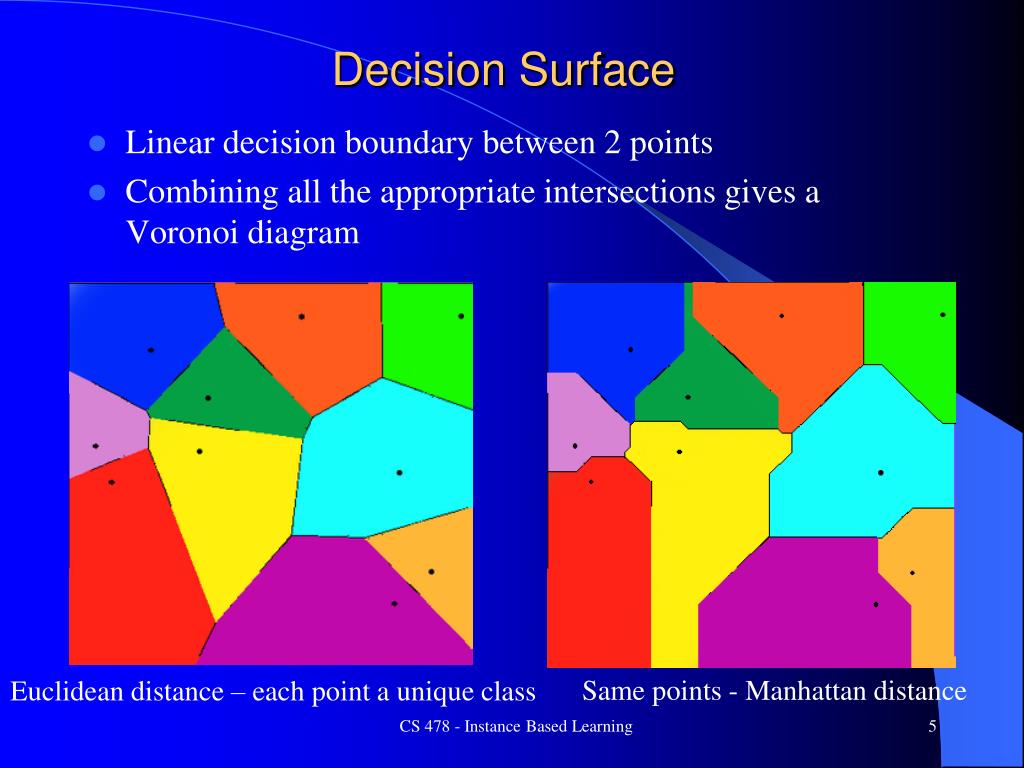 Decision Surface

- Linear decision boundary between 2 points
- Combining all the appropriate intersections gives a Voronoi diagram

Euclidean distance – each point a unique class

Same points - Manhattan distance

CS 478 - Instance Based Learning

5